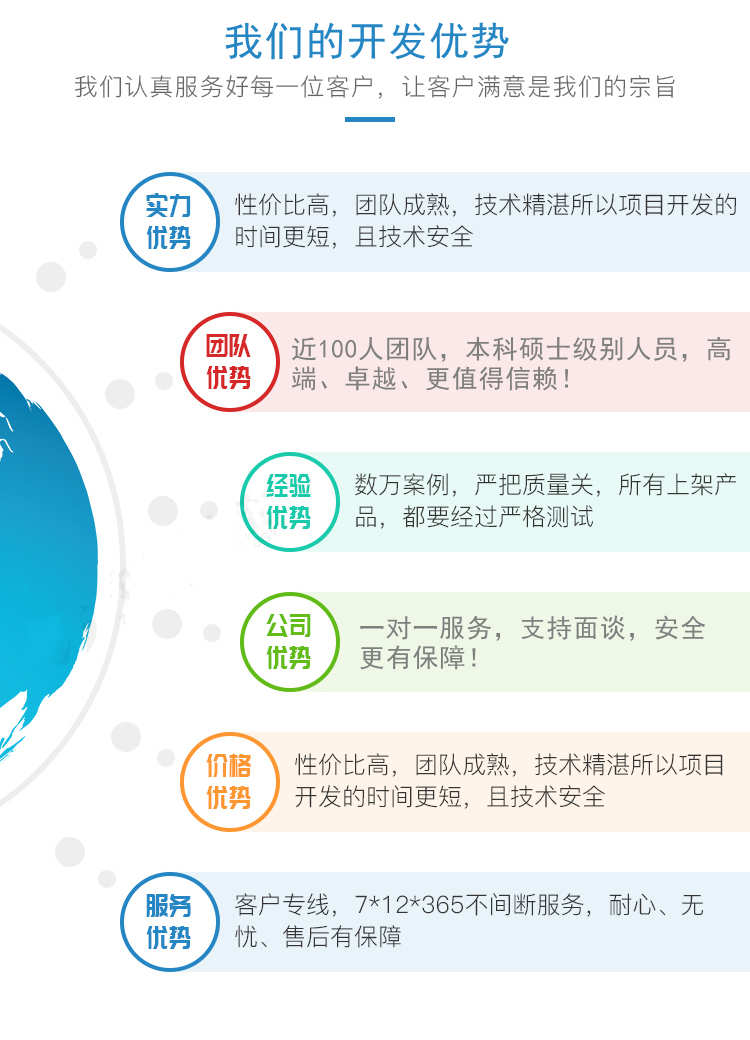 我们的开发优势

我们认真服务好每一位客户，让客户满意是我们的宗旨

实力优势

性价比高，团队成熟，技术精湛所以项目开发的时间更短，且技术安全

团队优势

近100人团队，本科硕士级别人员，高端、卓越、更值得信赖！

经验优势

数万案例，严把质量关，所有上架产品，都要经过严格测试

公司优势

一对一服务，支持面谈，安全更有保障！

价格优势

性价比高，团队成熟，技术精湛所以项目开发的时间更短，且技术安全

服务优势

客户专线，7*12*365不间断服务，耐心、无忧、售后有保障